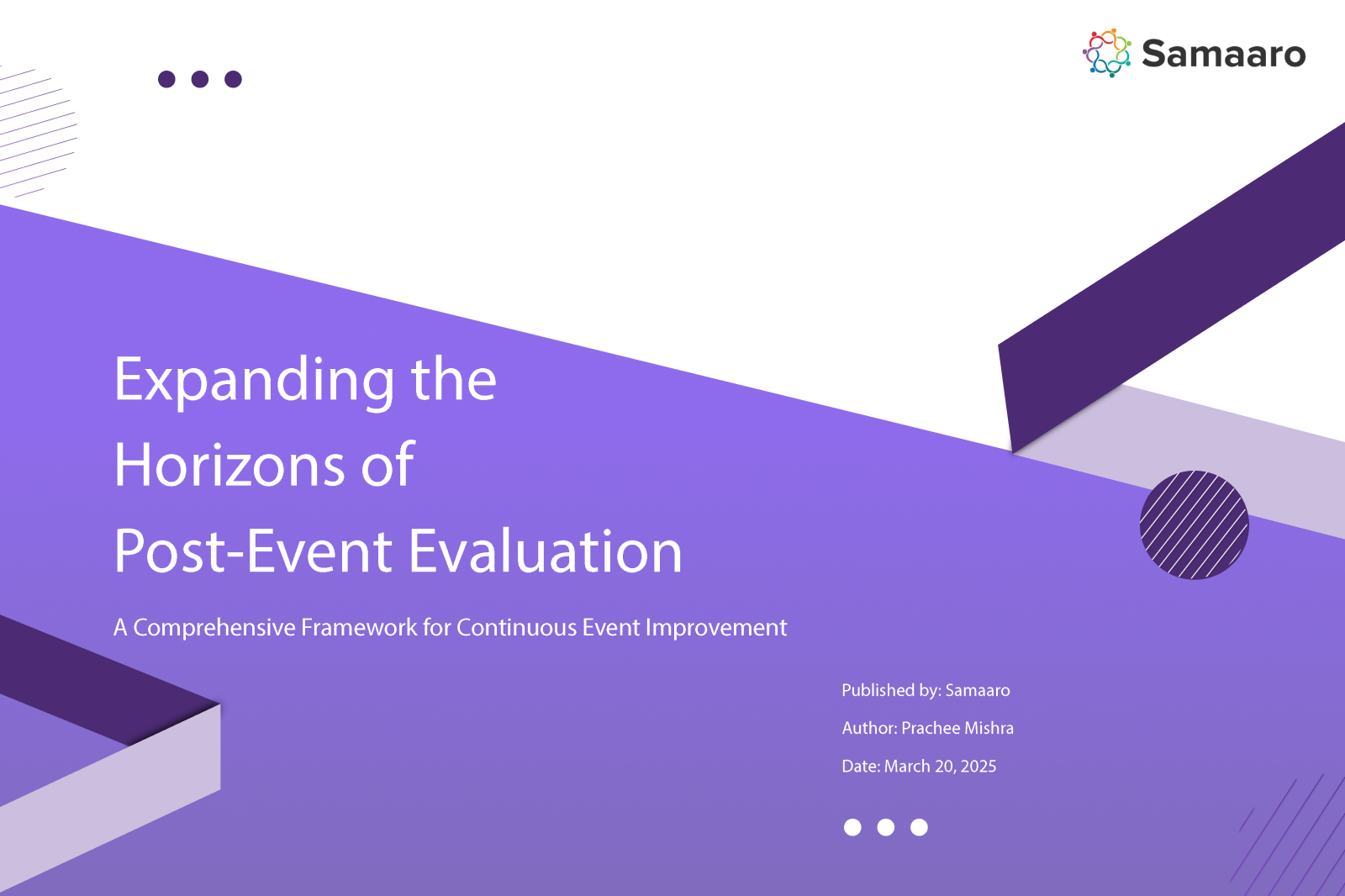 Samaaro

Expanding the Horizons of Post-Event Evaluation

A Comprehensive Framework for Continuous Event Improvement

Published by: Samaaro

Author: Prachee Mishra

Date: March 20, 2025